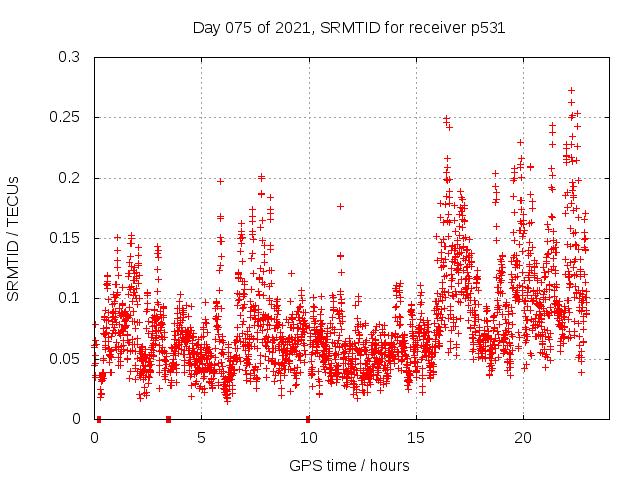 Day 075 of 2021, SRMTID for receiver p531

SRMTID / TECUs

0.3
0.25
0.2
0.15
0.1
0.05
0

0
5
10
15
20

GPS time / hours